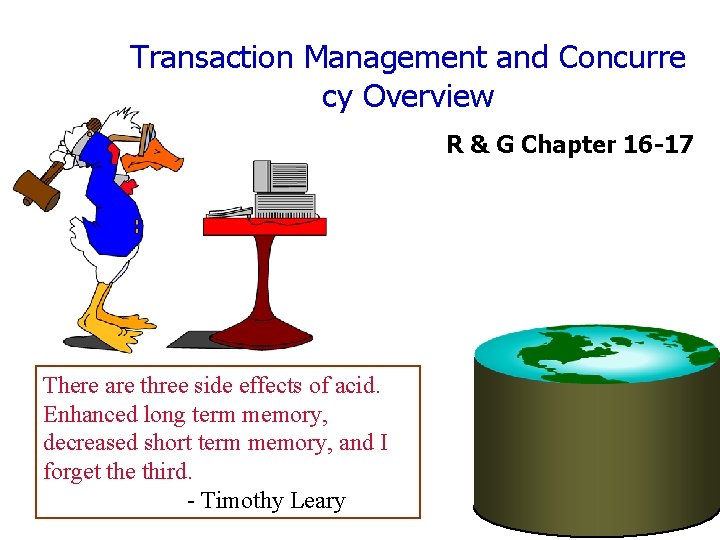 Transaction Management and Concurre cy Overview

R & G Chapter 16-17

There are three side effects of acid. Enhanced long term memory, decreased short term memory, and I forget the third.
- Timothy Leary